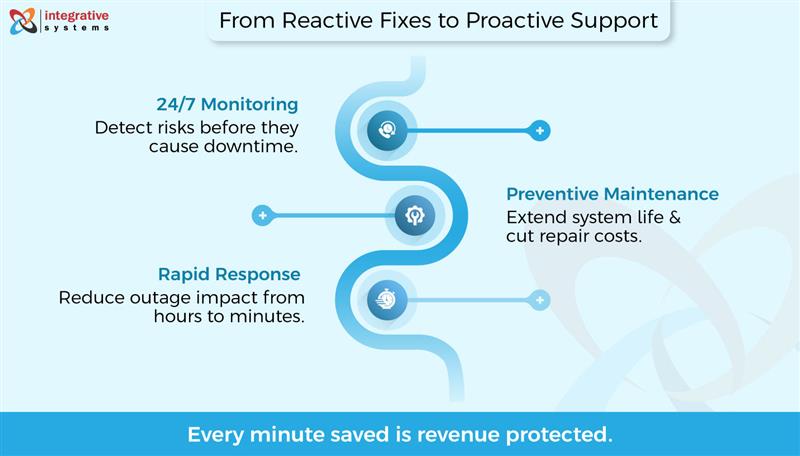 integrative systems

From Reactive Fixes to Proactive Support

24/7 Monitoring
Detect risks before they cause downtime.

Preventive Maintenance
Extend system life & cut repair costs.

Rapid Response
Reduce outage impact from hours to minutes.

Every minute saved is revenue protected.